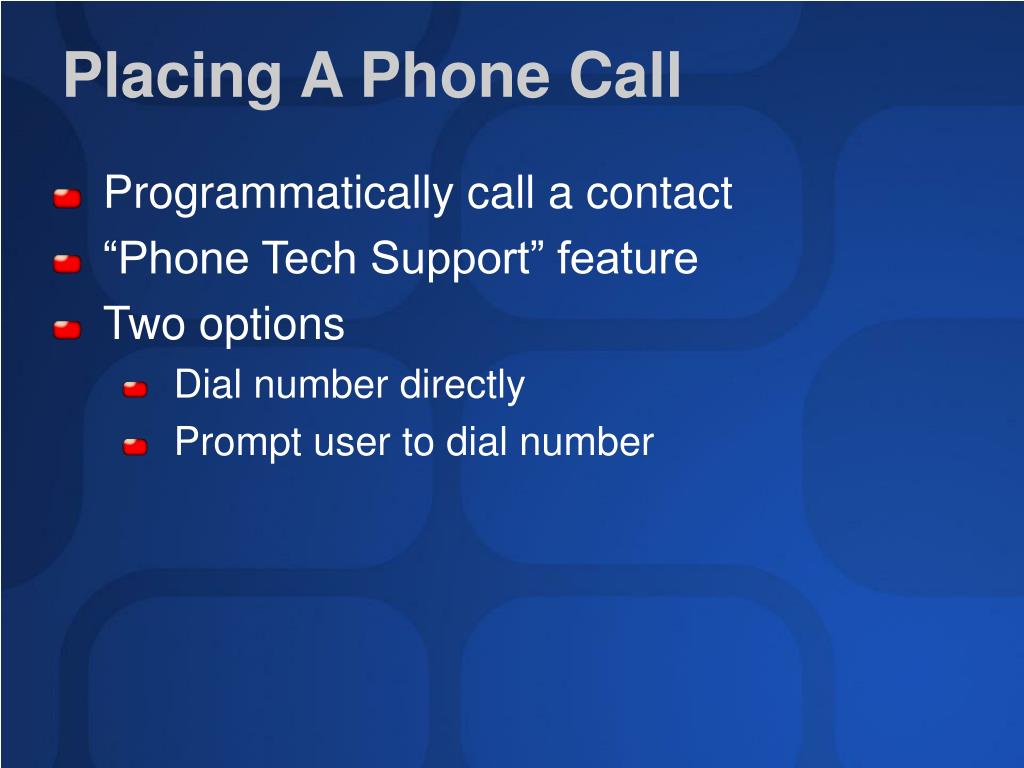 Placing A Phone Call

Programmatically call a contact
“Phone Tech Support” feature
Two options
Dial number directly
Prompt user to dial number